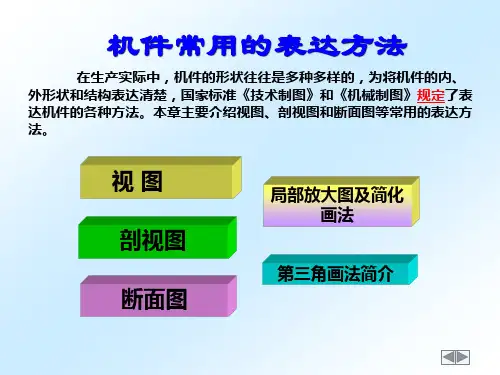 机件常用的表达方法

在生产实际中，机件的形状往往是多种多样的，为将机件的内、外形状和结构表达清楚，国家标准《技术制图》和《机械制图》规定了表达机件的各种方法。本章主要介绍视图、剖视图和断面图等常用的表达方法。

视 图

剖视图

断面图

局部放大图及简化画法

第三角画法简介